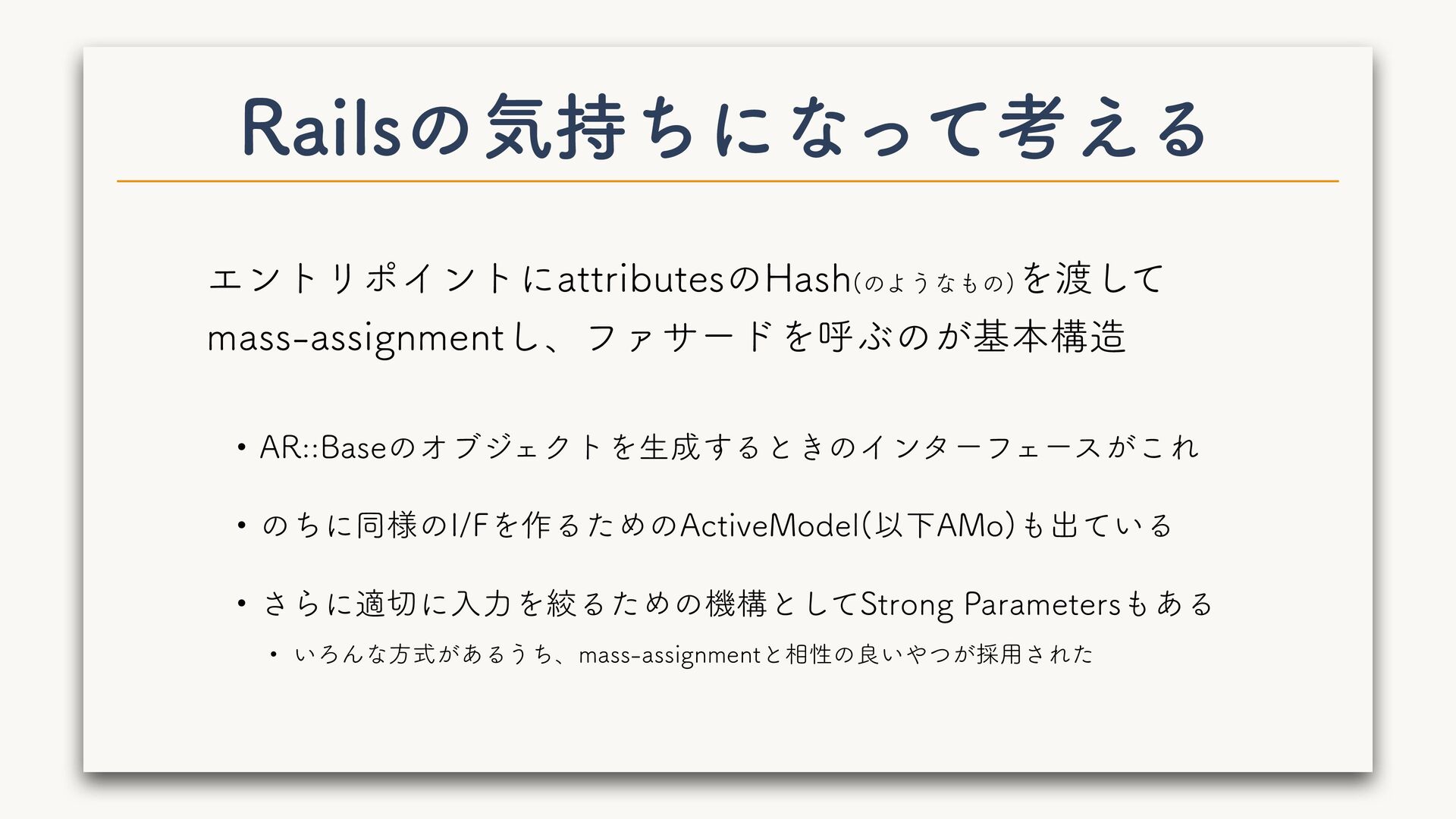 Railsの気持ちになって考える

エントリポイントにattributesのHash(のようなもの)を渡してmass-assignmentし、ファサードを呼ぶのが基本構造

• AR::Baseのオブジェクトを生成するときのインターフェースがこれ

• のちに同様のI/Fを作るためのActiveModel(以下AMo)も出ている

• さらに適切に入力を絞るための機構としてStrong Parametersもある

  • いろんな方式があるうち、mass-assignmentと相性の良いやつが採用された